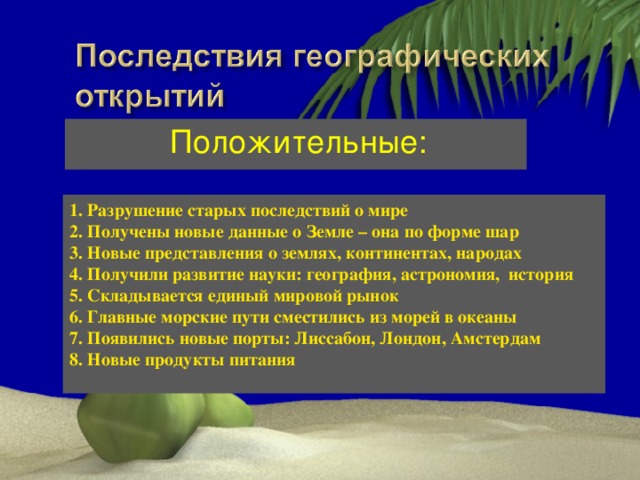 Последствия географических открытий

Положительные:

1. Разрушение старых последствий о мире
2. Получены новые данные о Земле – она по форме шар
3. Новые представления о землях, континентах, народах
4. Получили развитие науки: география, астрономия, история
5. Складывается единый мировой рынок
6. Главные морские пути сместились из морей в океаны
7. Появились новые порты: Лиссабон, Лондон, Амстердам
8. Новые продукты питания